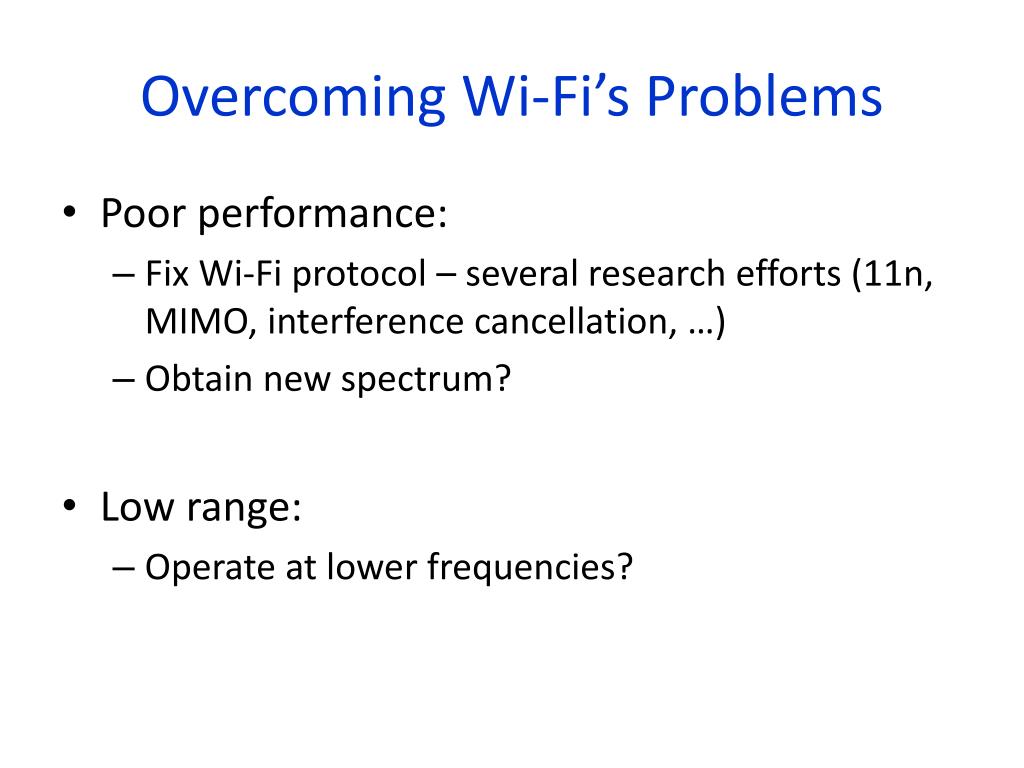 Overcoming Wi-Fi's Problems

• Poor performance:
– Fix Wi-Fi protocol – several research efforts (11n, MIMO, interference cancellation, …)
– Obtain new spectrum?

• Low range:
– Operate at lower frequencies?